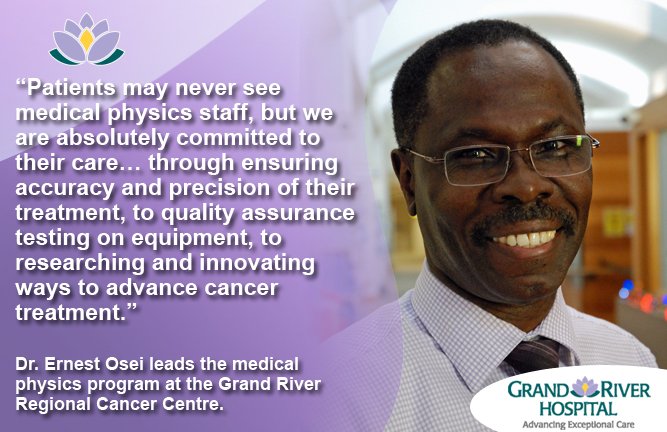 “Patients may never see medical physics staff, but we are absolutely committed to their care… through ensuring accuracy and precision of their treatment, to quality assurance testing on equipment, to researching and innovating ways to advance cancer treatment.”

Dr. Ernest Osei leads the medical physics program at the Grand River Regional Cancer Centre.

GRAND RIVER HOSPITAL
Advancing Exceptional Care